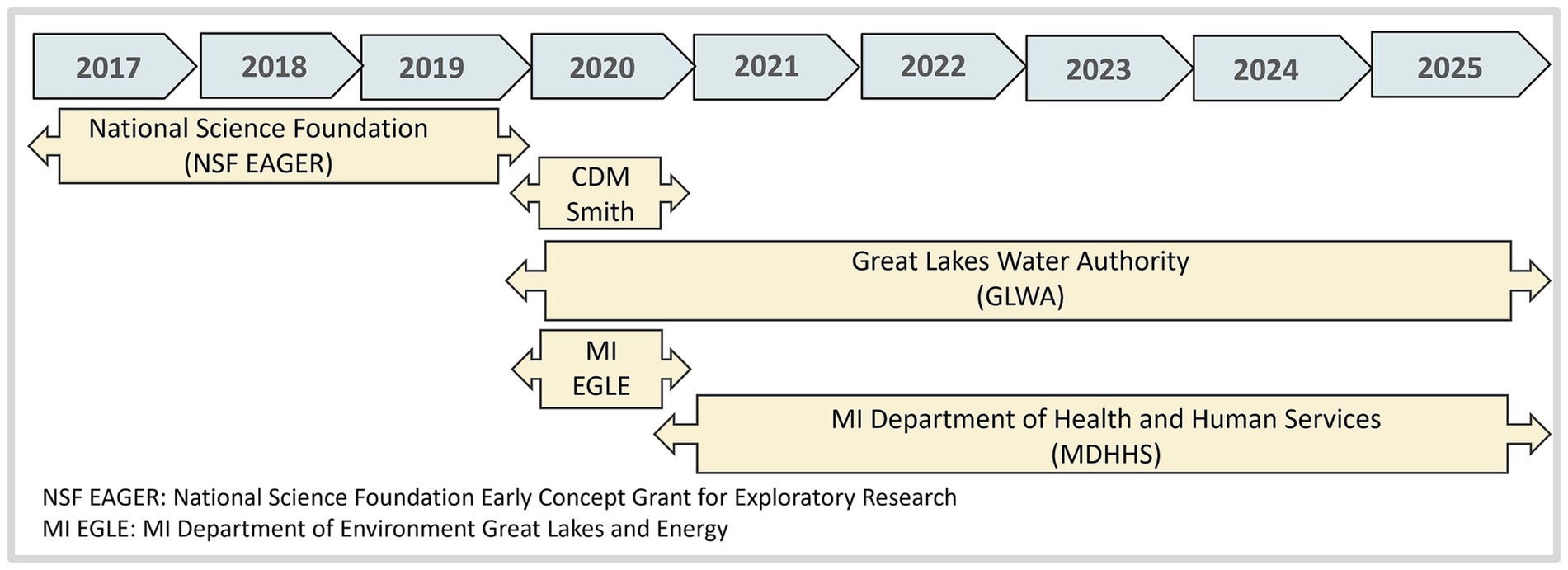 2017 2018 2019 2020 2021 2022 2023 2024 2025

National Science Foundation
(NSF EAGER)

CDM
Smith

Great Lakes Water Authority
(GLWA)

MI
EGLE

MI Department of Health and Human Services
(MDHHS)

NSF EAGER: National Science Foundation Early Concept Grant for Exploratory Research
MI EGLE: MI Department of Environment Great Lakes and Energy